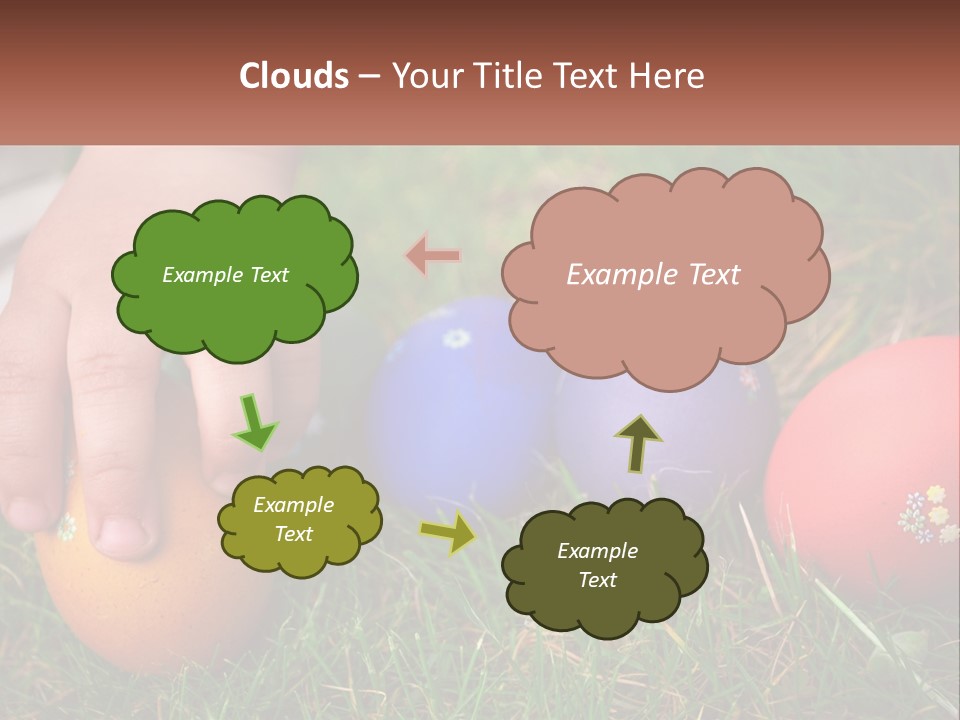 Clouds – Your Title Text Here

Example Text

Example Text

Example Text

Example Text